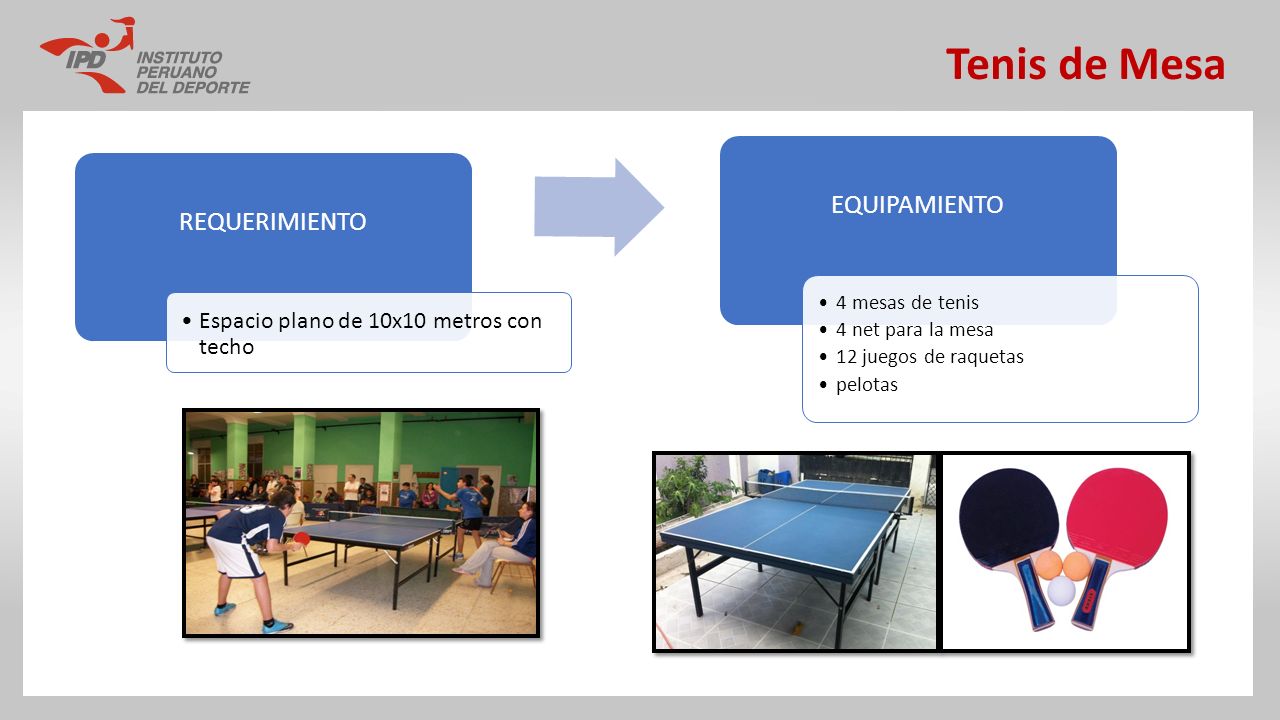 IPD INSTITUTO PERUANO DEL DEPORTE

Tenis de Mesa

REQUERIMIENTO

• Espacio plano de 10x10 metros con techo

EQUIPAMIENTO

• 4 mesas de tenis
• 4 net para la mesa
• 12 juegos de raquetas
• pelotas